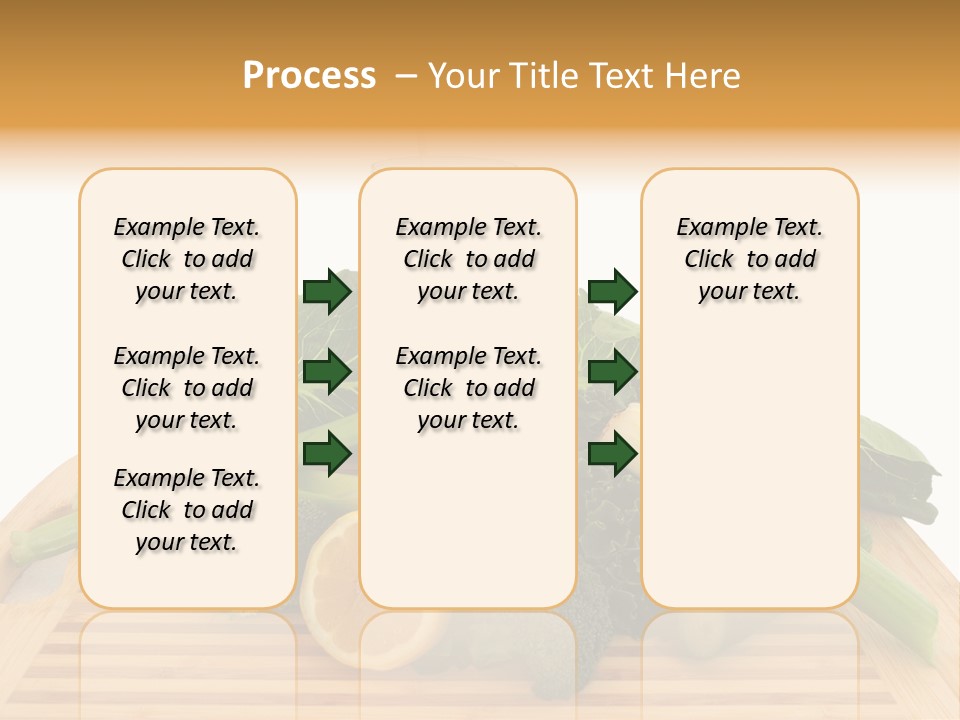 Process – Your Title Text Here

Example Text. Click to add your text.

Example Text. Click to add your text.

Example Text. Click to add your text.

Example Text. Click to add your text.

Example Text. Click to add your text.

Example Text. Click to add your text.